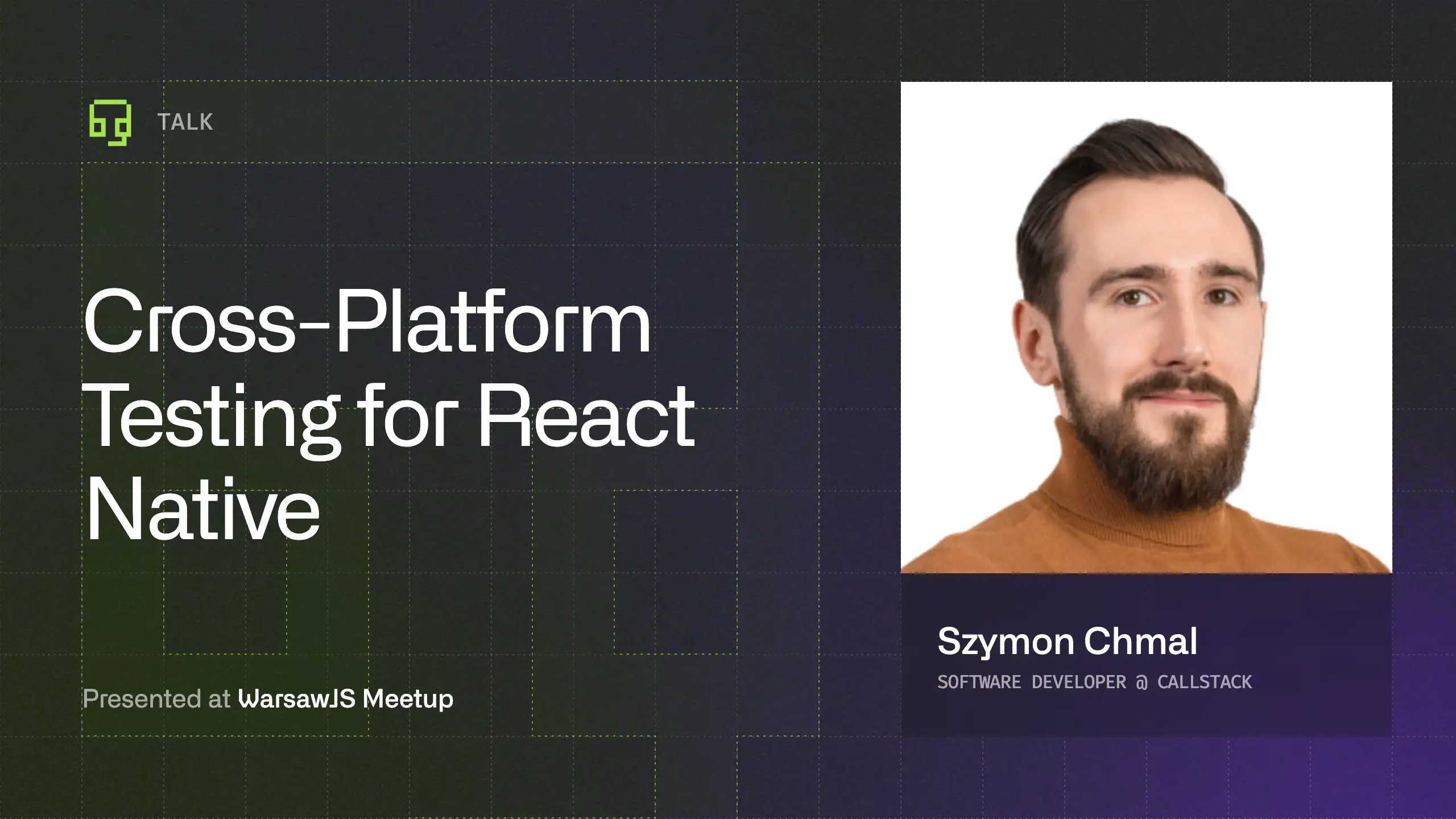 TALK

Cross-Platform Testing for React Native

Presented at WarsawJS Meetup

Szymon Chmal
SOFTWARE DEVELOPER @ CALLSTACK